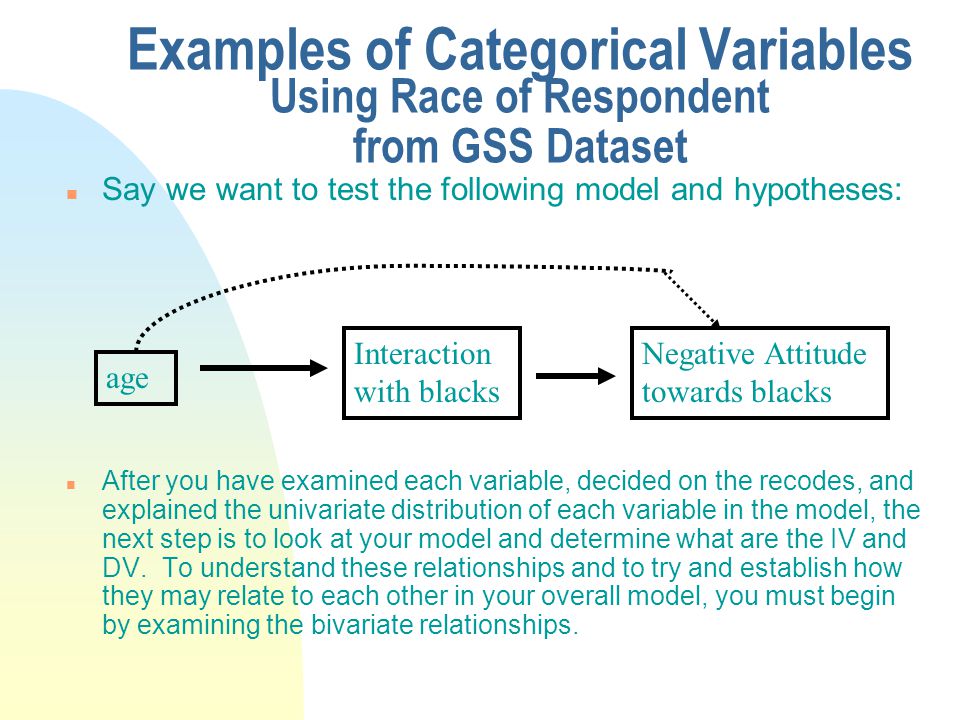 Examples of Categorical Variables
Using Race of Respondent
from GSS Dataset

Say we want to test the following model and hypotheses:

age

Interaction with blacks

Negative Attitude towards blacks

After you have examined each variable, decided on the recodes, and explained the univariate distribution of each variable in the model, the next step is to look at your model and determine what are the IV and DV. To understand these relationships and to try and establish how they may relate to each other in your overall model, you must begin by examining the bivariate relationships.